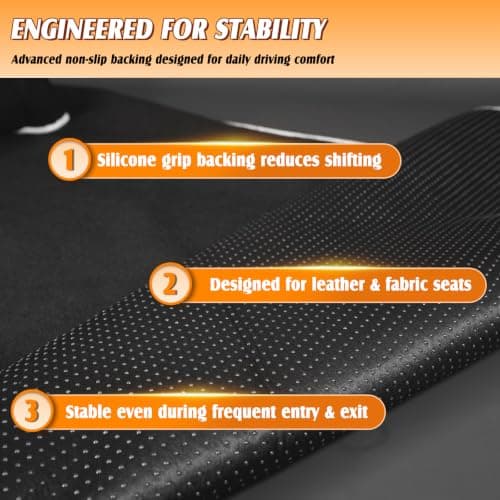 ENGINEERED FOR STABILITY

Advanced non-slip backing designed for daily driving comfort

1 Silicone grip backing reduces shifting

2 Designed for leather & fabric seats

3 Stable even during frequent entry & exit